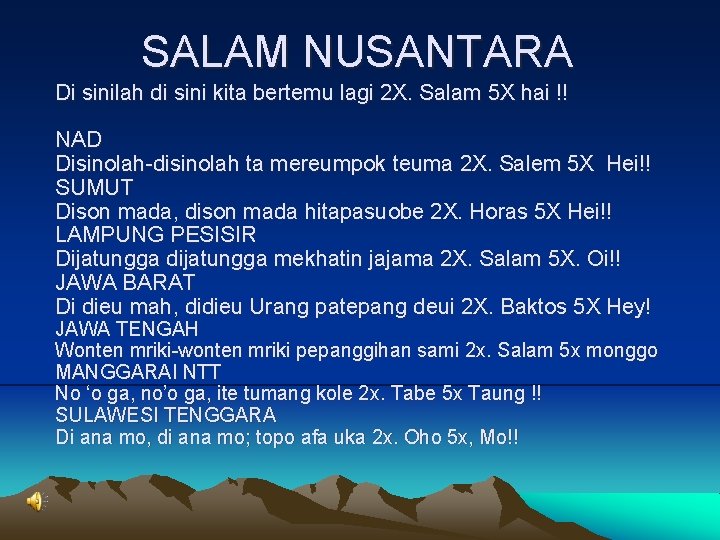 SALAM NUSANTARA

Di sinilah di sini kita bertemu lagi 2X. Salam 5X hai !!

NAD
Disinolah-disinolah ta mereumpok teuma 2X. Salem 5X Hei!!
SUMUT
Dison mada, dison mada hitapasuobe 2X. Horas 5X Hei!!
LAMPUNG PESISIR
Dijatungga dijatungga mekhatin jajama 2X. Salam 5X. Oi!!
JAWA BARAT
Di dieu mah, didieu Urang patepang deui 2X. Baktos 5X Hey!
JAWA TENGAH
Wonten mriki-wonten mriki pepanggihan sami 2x. Salam 5x monggo
MANGGARAI NTT
No ‘o ga, no’o ga, ite tumang kole 2x. Tabe 5x Taung !!
SULAWESI TENGGARA
Di ana mo, di ana mo; topo afa uka 2x. Oho 5x, Mo!!